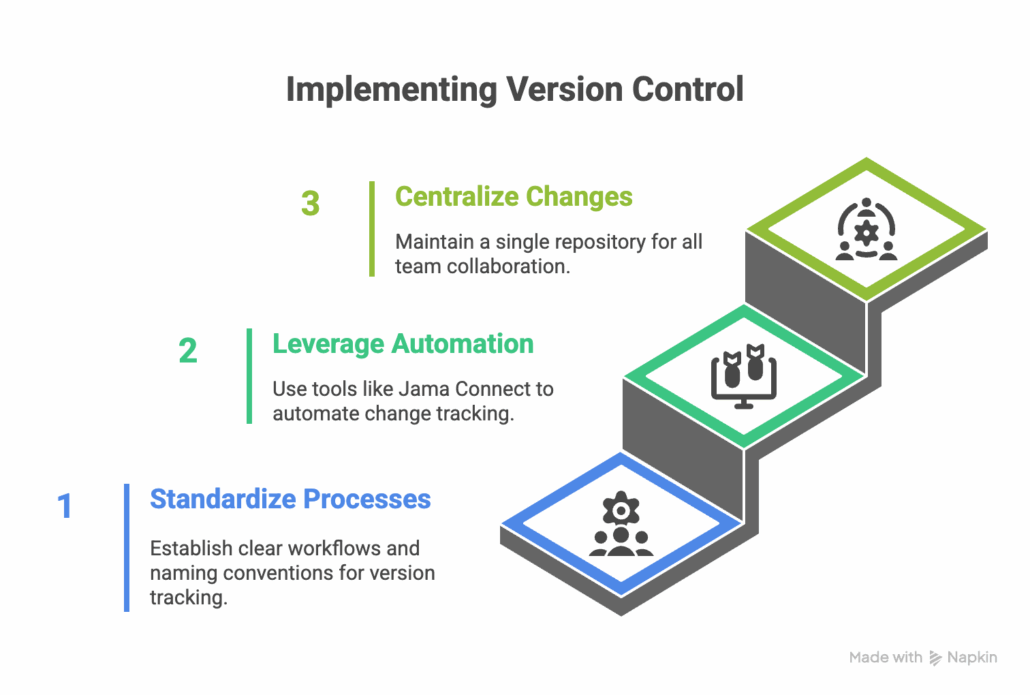 Implementing Version Control

3 Centralize Changes

Maintain a single repository for all team collaboration.

2 Leverage Automation

Use tools like Jama Connect to automate change tracking.

1 Standardize Processes

Establish clear workflows and naming conventions for version tracking.

Made with Napkin